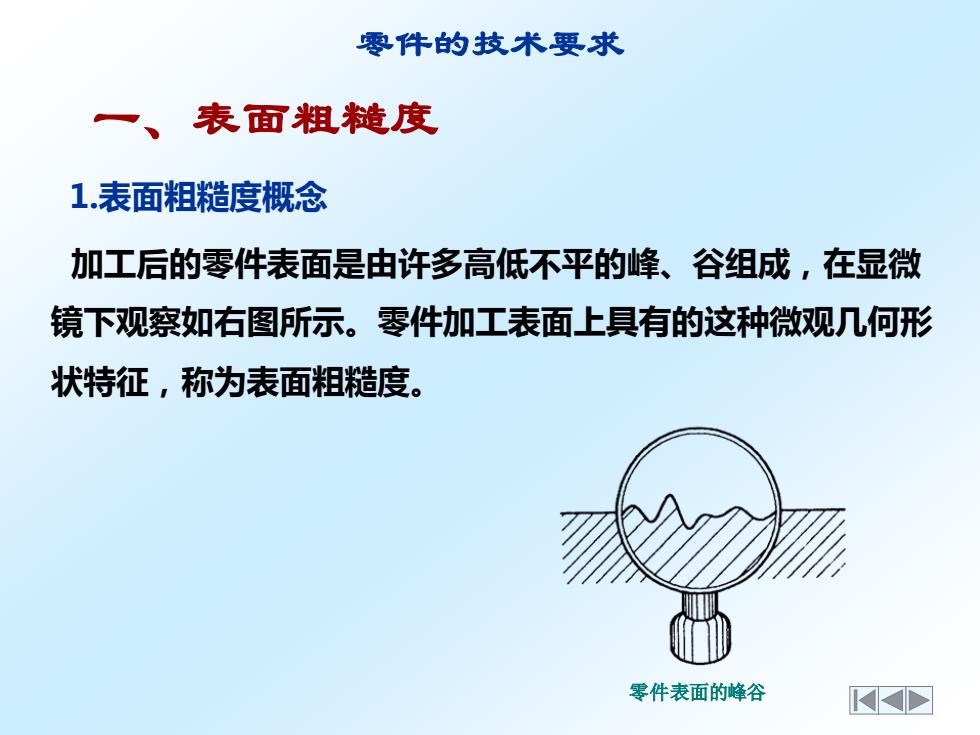 零件的技术要求

一、表面粗糙度

1.表面粗糙度概念

加工后的零件表面是由许多高低不平的峰、谷组成，在显微镜下观察如右图所示。零件加工表面上具有的这种微观几何形状特征，称为表面粗糙度。

零件表面的峰谷